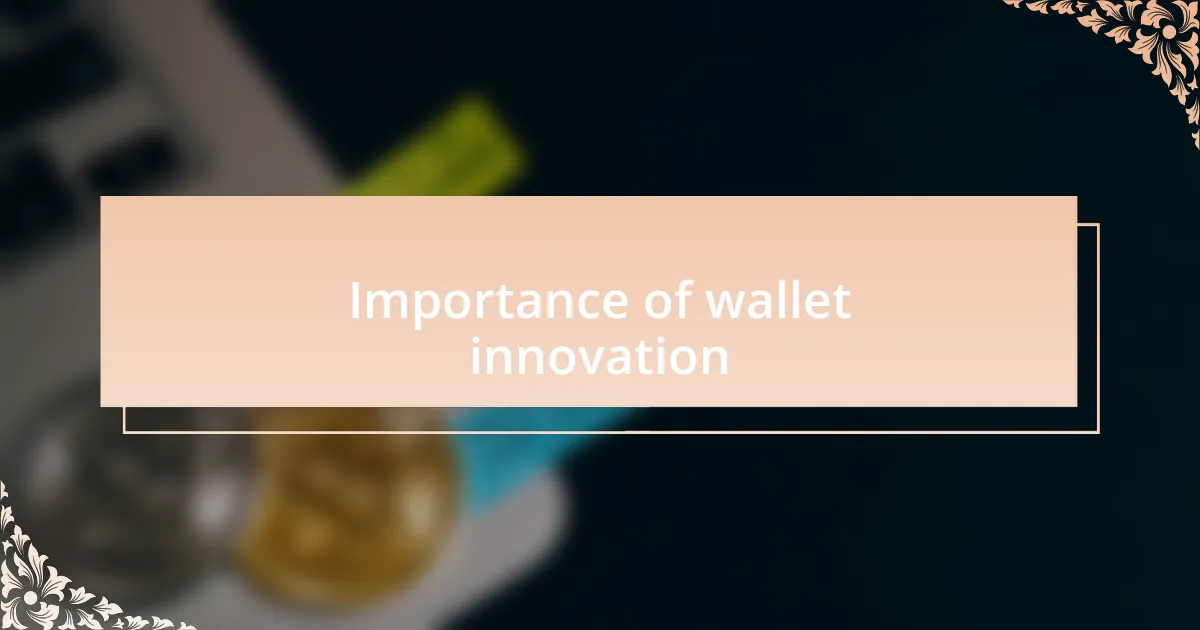 Importance of wallet innovation